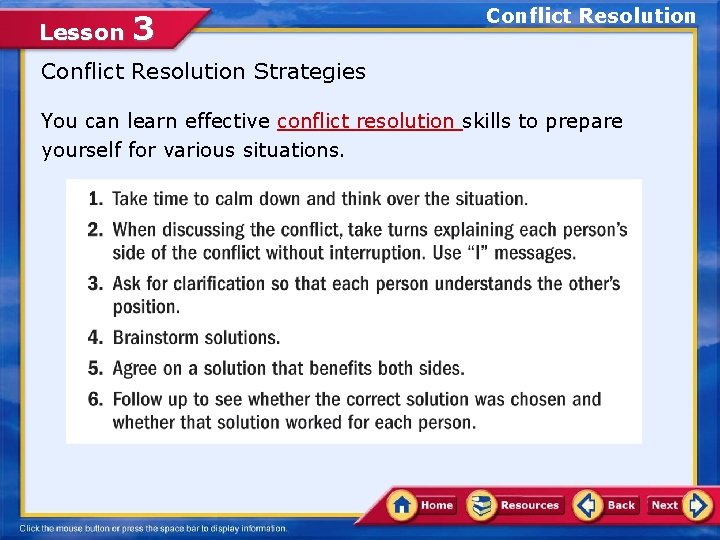 Lesson 3

Conflict Resolution

Conflict Resolution Strategies

You can learn effective conflict resolution skills to prepare yourself for various situations.

1. Take time to calm down and think over the situation.
2. When discussing the conflict, take turns explaining each person's side of the conflict without interruption. Use "I" messages.
3. Ask for clarification so that each person understands the other's position.
4. Brainstorm solutions.
5. Agree on a solution that benefits both sides.
6. Follow up to see whether the correct solution was chosen and whether that solution worked for each person.

Home Resources Back Next

Click the mouse button or press the space bar to display information.